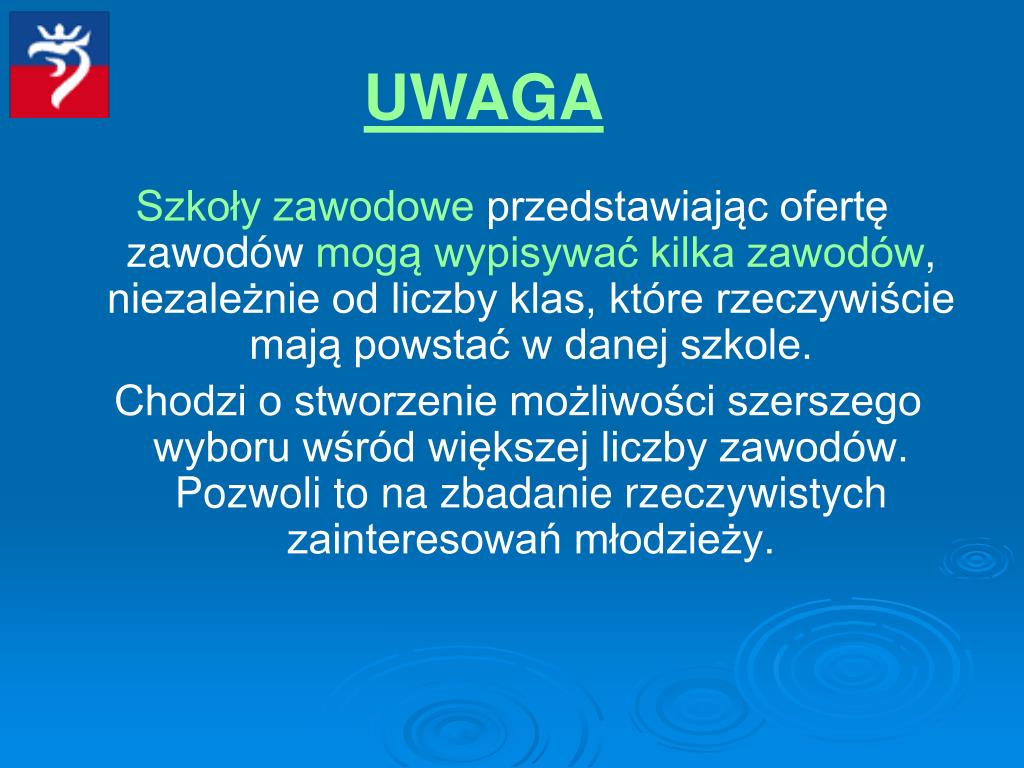 UWAGA

Szkoły zawodowe przedstawiając ofertę zawodów mogą wypisywać kilka zawodów, niezależnie od liczby klas, które rzeczywiście mają powstać w danej szkole.

Chodzi o stworzenie możliwości szerszego wyboru wśród większej liczby zawodów. Pozwoli to na zbadanie rzeczywistych zainteresowań młodzieży.